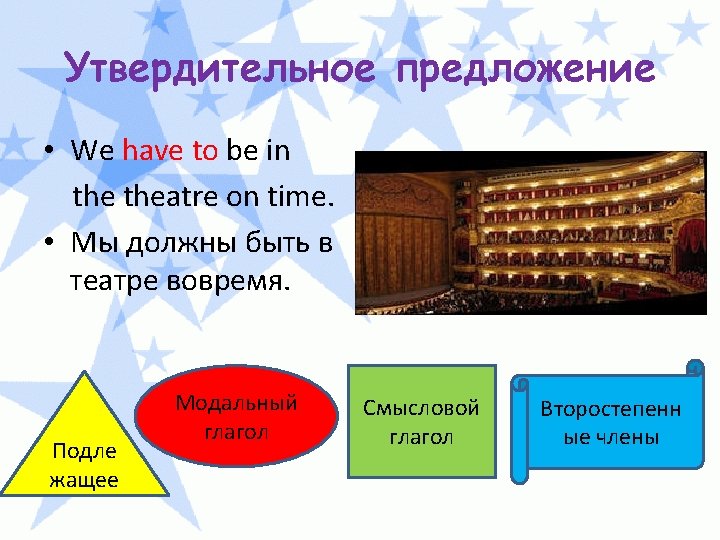 Утвердительное предложение

• We have to be in the theatre on time.
• Мы должны быть в театре вовремя.

Подле жащее

Модальный глагол

Смысловой глагол

Второстепенн ые члены